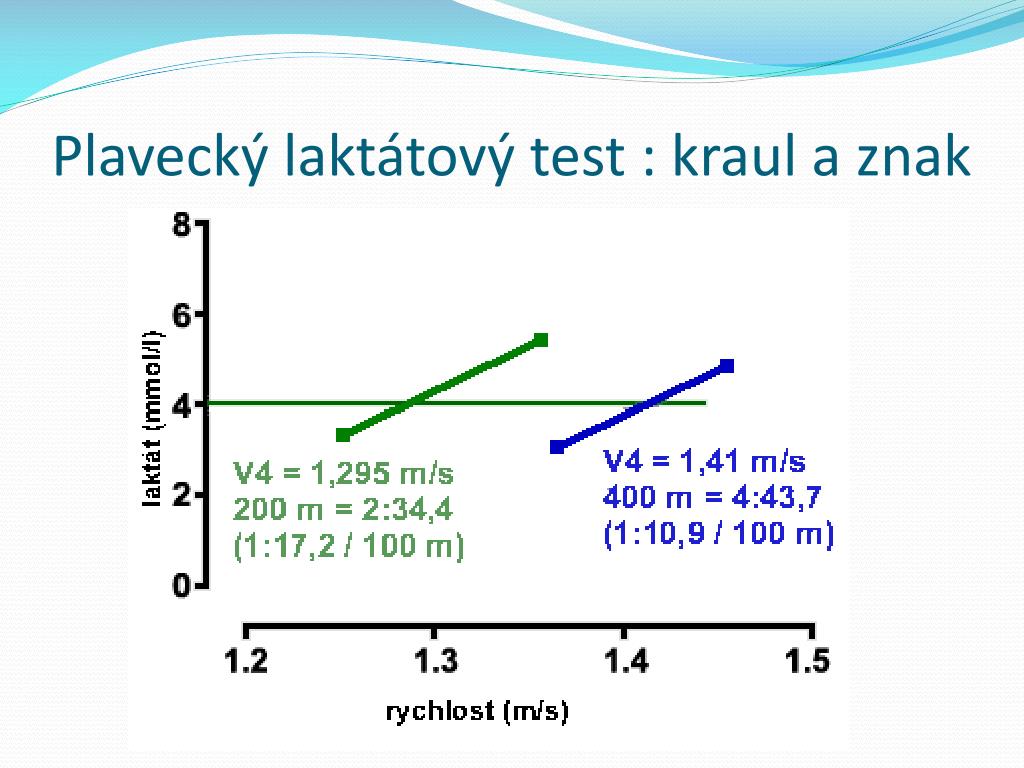 Plavecký laktátový test : kraul a znak

8
6
4
2
0
laktát (mmol/l)

V4 = 1,295 m/s
200 m = 2:34,4
(1:17,2 / 100 m)

V4 = 1,41 m/s
400 m = 4:43,7
(1:10,9 / 100 m)

1.2
1.3
1.4
1.5
rychlost (m/s)